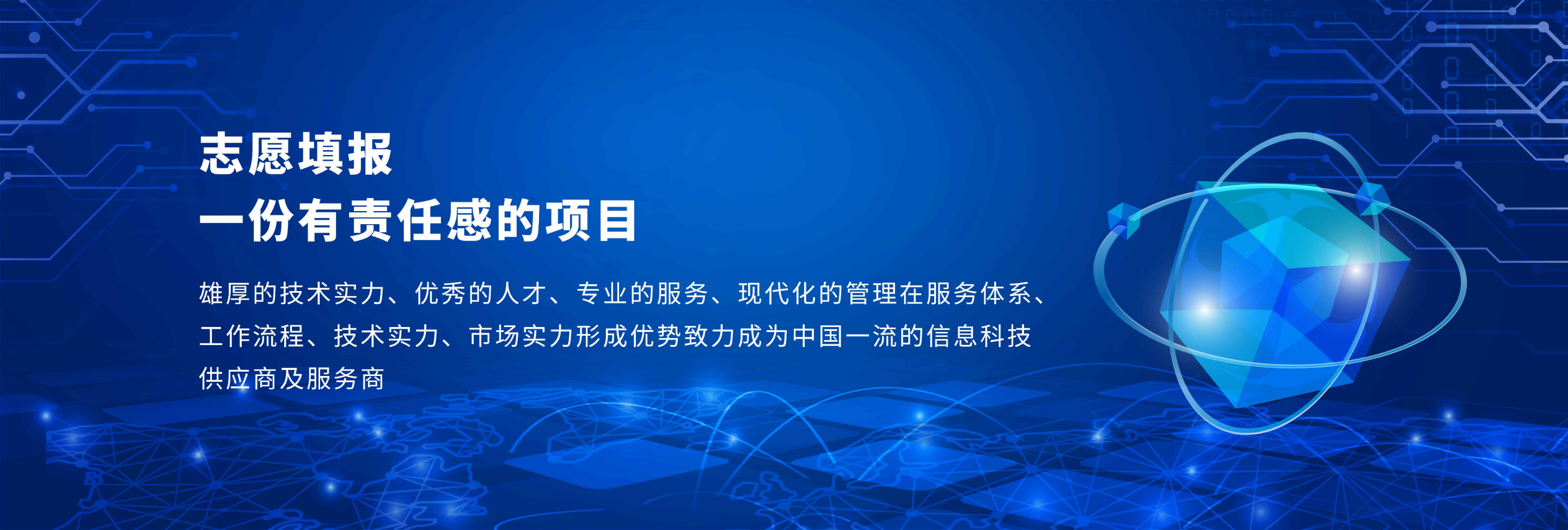 志愿填报
一份有责任感的项目

雄厚的技术实力、优秀的人才、专业的服务、现代化的管理在服务体系、工作流程、技术实力、市场实力形成优势致力成为中国一流的信息科技供应商及服务商